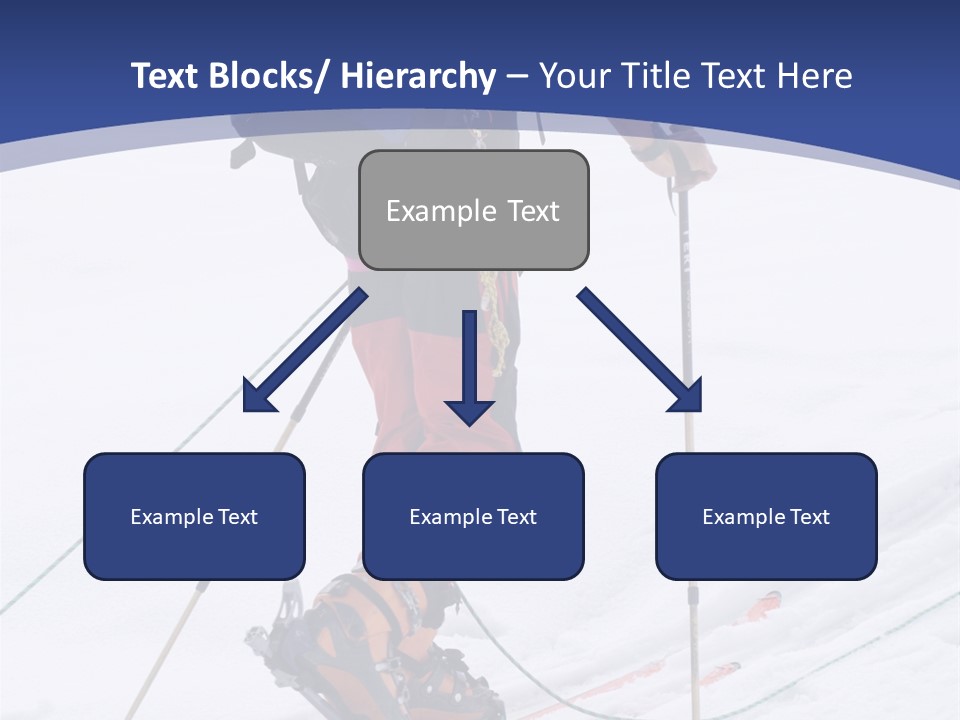 Text Blocks/ Hierarchy – Your Title Text Here

Example Text

Example Text

Example Text

Example Text